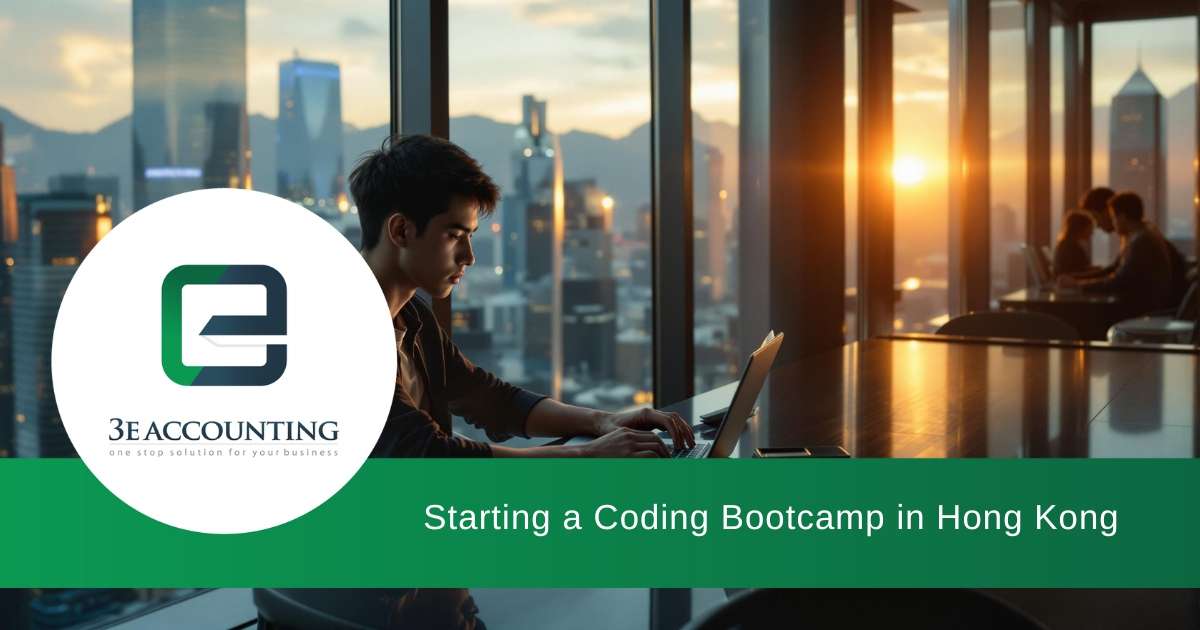 3E ACCOUNTING
one stop solution for your business

Starting a Coding Bootcamp in Hong Kong